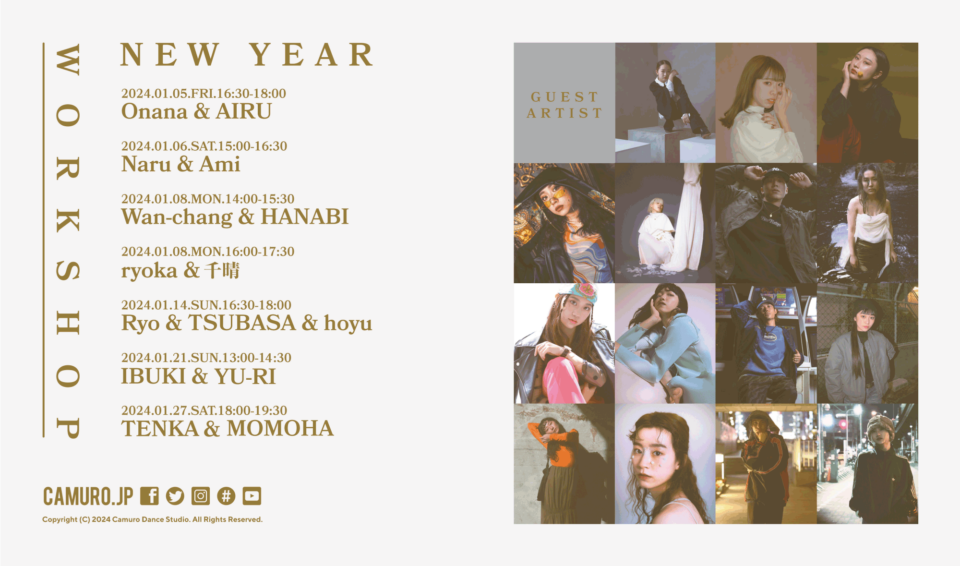 WORKSHOP

NEW YEAR

2024.01.05.FRI.16:30-18:00
Onana & AIRU

2024.01.06.SAT.15:00-16:30
Naru & Ami

2024.01.08.MON.14:00-15:30
Wan-chang & HANABI

2024.01.08.MON.16:00-17:30
ryoka & 千晴

2024.01.14.SUN.16:30-18:00
Ryo & TSUBASA & hoyu

2024.01.21.SUN.13:00-14:30
IBUKI & YU-RI

2024.01.27.SAT.18:00-19:30
TENKA & MOMOHA

CAMURO.JP

Copyright (C) 2024 Camuro Dance Studio. All Rights Reserved.

GUEST ARTIST